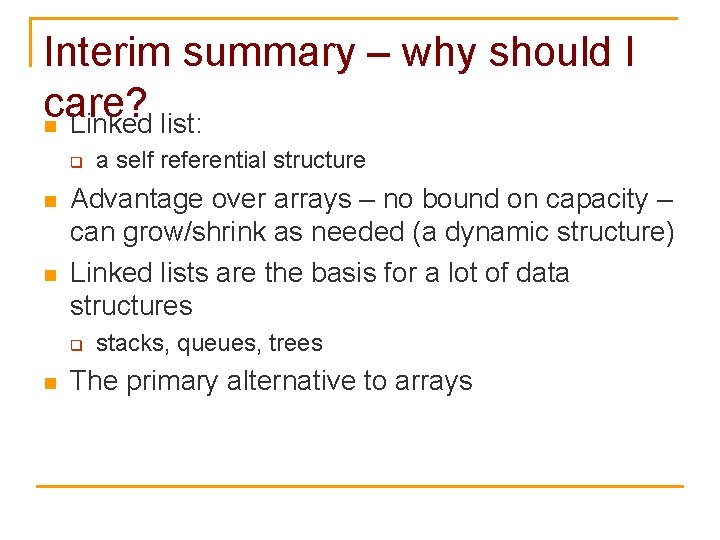 Interim summary – why should I care?

Linked list:

a self referential structure

Advantage over arrays – no bound on capacity – can grow/shrink as needed (a dynamic structure)

Linked lists are the basis for a lot of data structures

stacks, queues, trees

The primary alternative to arrays